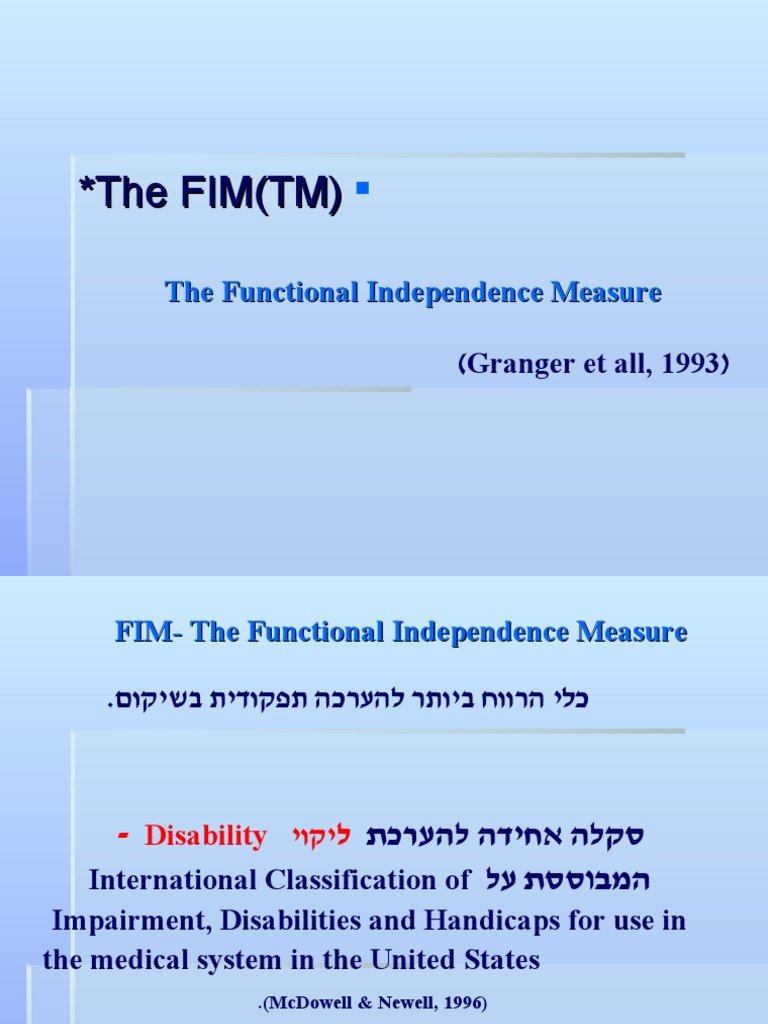 *The FIM(TM)

The Functional Independence Measure

(Granger et all, 1993)

FIM- The Functional Independence Measure

כלי הרווח ביותר להערכה תפקודית בשיקום.

סקלה אחידה להערכת ליקוי Disability -
המבוססת על International Classification of Impairment, Disabilities and Handicaps for use in the medical system in the United States

.(McDowell & Newell, 1996)